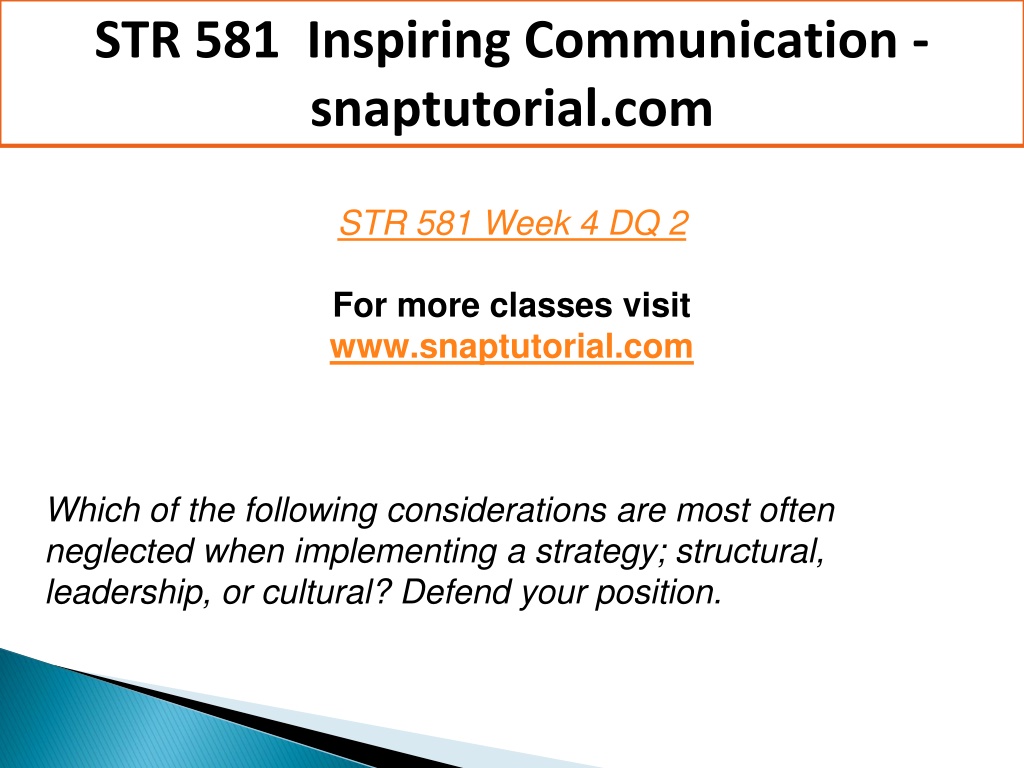 STR 581 Inspiring Communication - snaptutorial.com

STR 581 Week 4 DQ 2

For more classes visit
www.snaptutorial.com

Which of the following considerations are most often neglected when implementing a strategy; structural, leadership, or cultural? Defend your position.